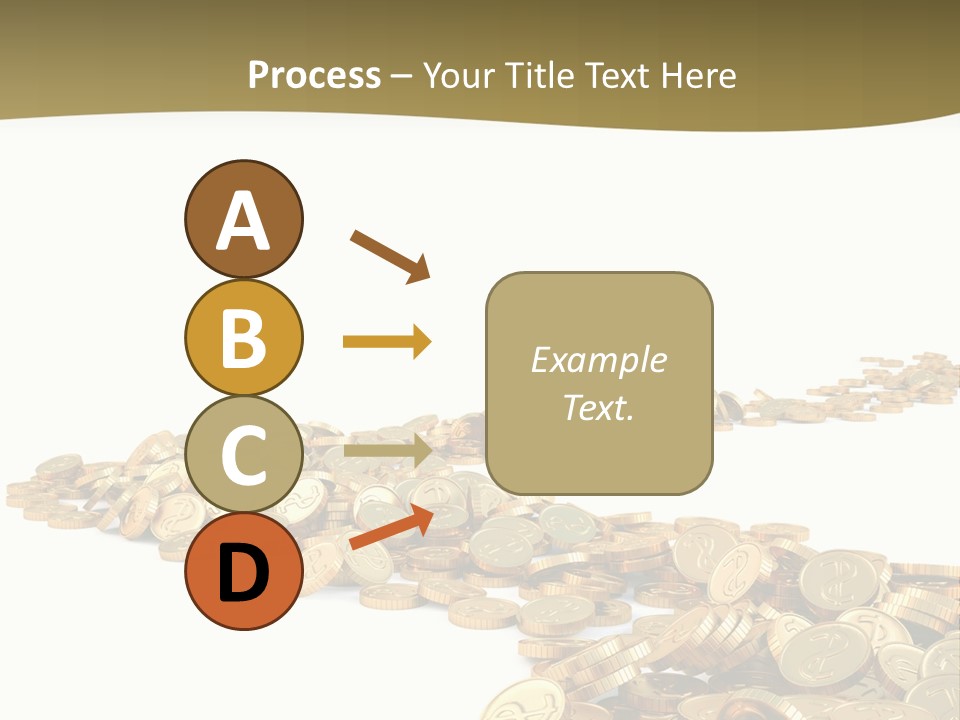 Process – Your Title Text Here

A

B

C

D

Example Text.